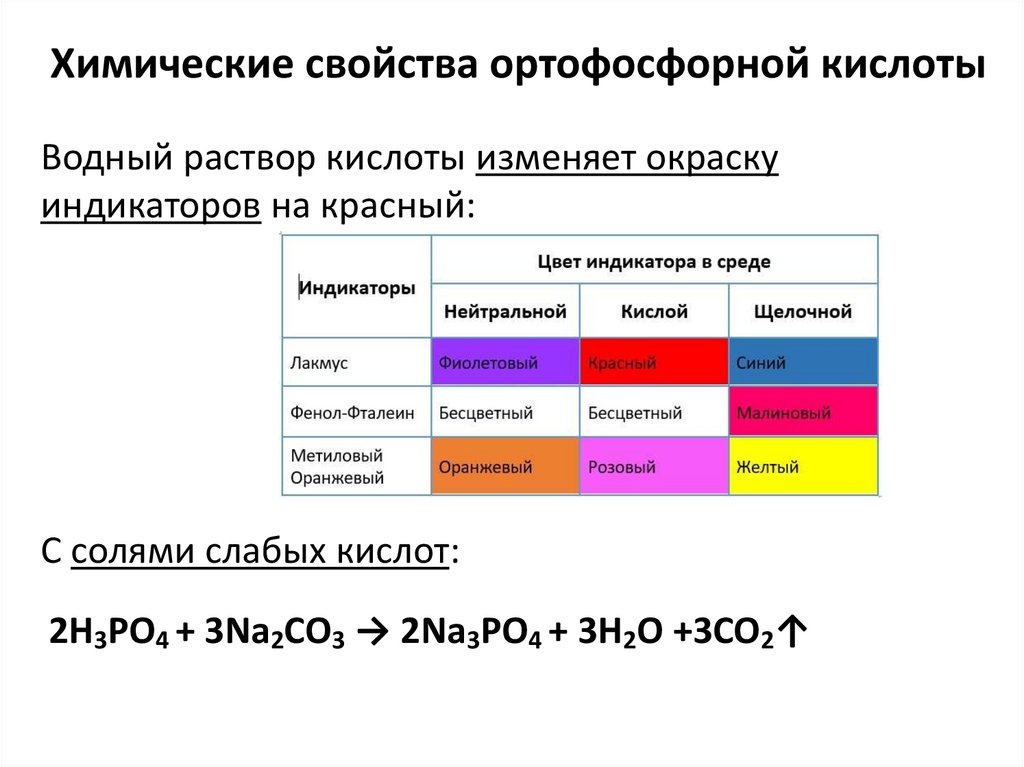 Химические свойства ортофосфорной кислоты

Водный раствор кислоты изменяет окраску индикаторов на красный:

| Индикаторы | Цвет индикатора в среде | | |
|---|---|---|---|
| | Нейтральной | Кислой | Щелочной |
| Лакмус | Фиолетовый | Красный | Синий |
| Фенол-Фталеин | Бесцветный | Бесцветный | Малиновый |
| Метиловый Оранжевый | Оранжевый | Розовый | Желтый |

С солями слабых кислот:

$2H_3PO_4 + 3Na_2CO_3 \rightarrow 2Na_3PO_4 + 3H_2O + 3CO_2\uparrow$